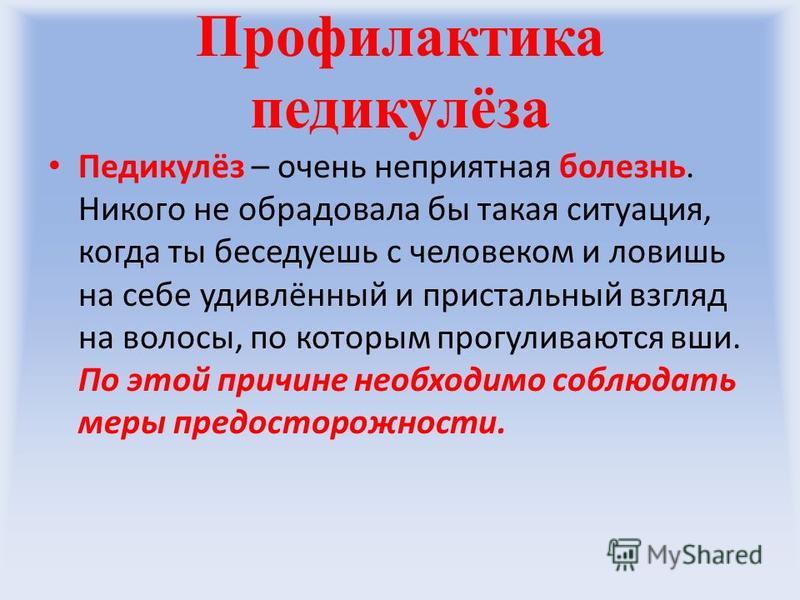 Профилактика педикулёза

• Педикулёз – очень неприятная болезнь. Никого не обрадовала бы такая ситуация, когда ты беседуешь с человеком и ловишь на себе удивлённый и пристальный взгляд на волосы, по которым прогуливаются вши. По этой причине необходимо соблюдать меры предосторожности.

MyShared